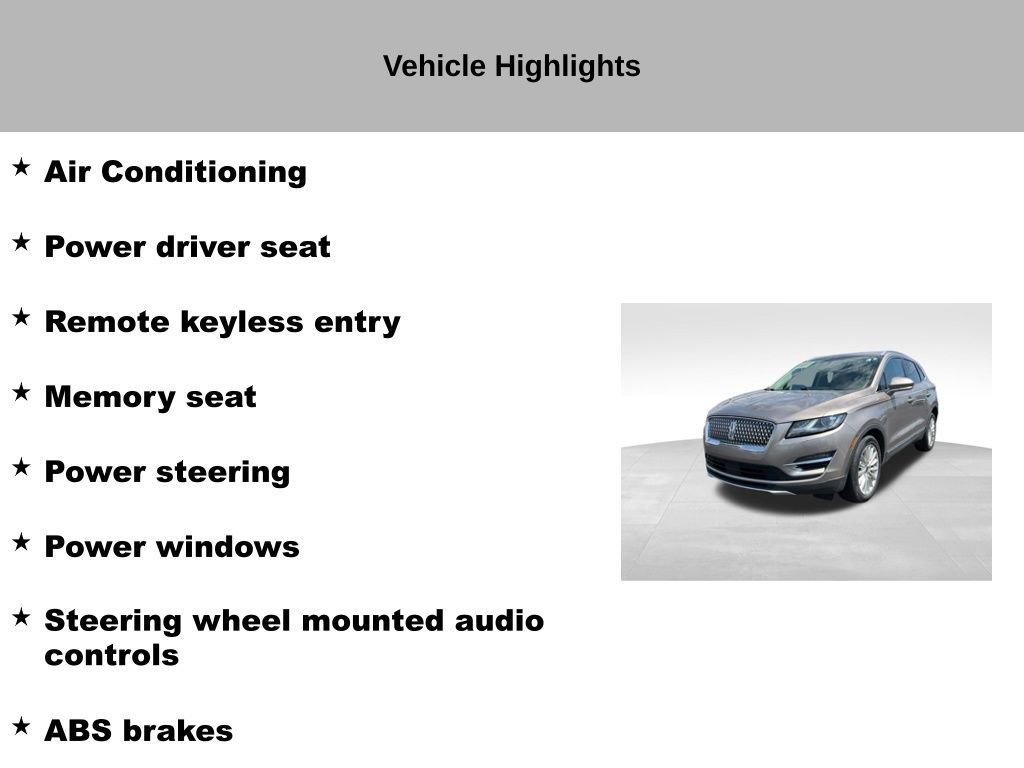 Vehicle Highlights

★ Air Conditioning

★ Power driver seat

★ Remote keyless entry

★ Memory seat

★ Power steering

★ Power windows

★ Steering wheel mounted audio controls

★ ABS brakes